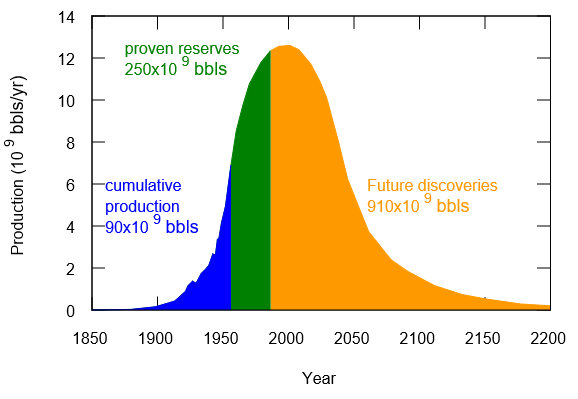 Production ($10^9$ bbls/yr)

14
12
10
8
6
4
2
0

proven reserves
$250 \times 10^9$ bbls

cumulative
production
$90 \times 10^9$ bbls

Future discoveries
$910 \times 10^9$ bbls

1850 1900 1950 2000 2050 2100 2150 2200

Year